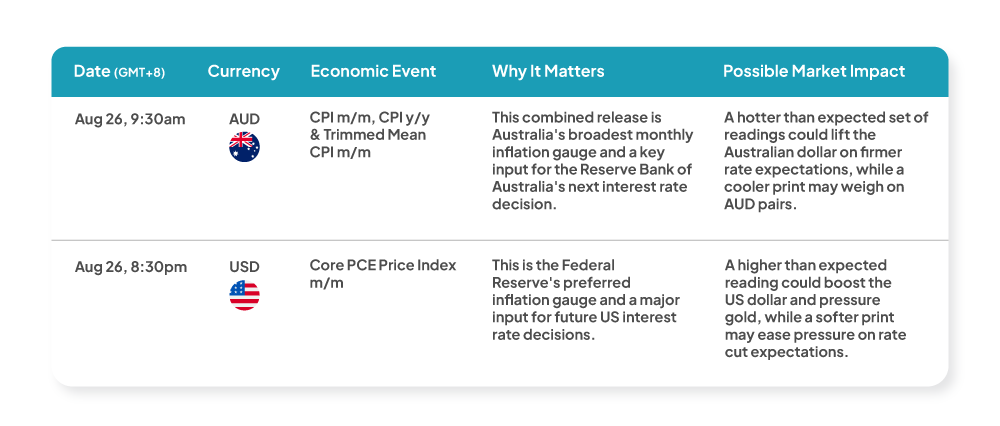 | Date (GMT+8) | Currency | Economic Event | Why It Matters | Possible Market Impact |
|---|---|---|---|---|
| Aug 26, 9:30am | AUD | CPI m/m, CPI y/y & Trimmed Mean CPI m/m | This combined release is Australia's broadest monthly inflation gauge and a key input for the Reserve Bank of Australia's next interest rate decision. | A hotter than expected set of readings could lift the Australian dollar on firmer rate expectations, while a cooler print may weigh on AUD pairs. |
| Aug 26, 8:30pm | USD | Core PCE Price Index m/m | This is the Federal Reserve's preferred inflation gauge and a major input for future US interest rate decisions. | A higher than expected reading could boost the US dollar and pressure gold, while a softer print may ease pressure on rate cut expectations. |